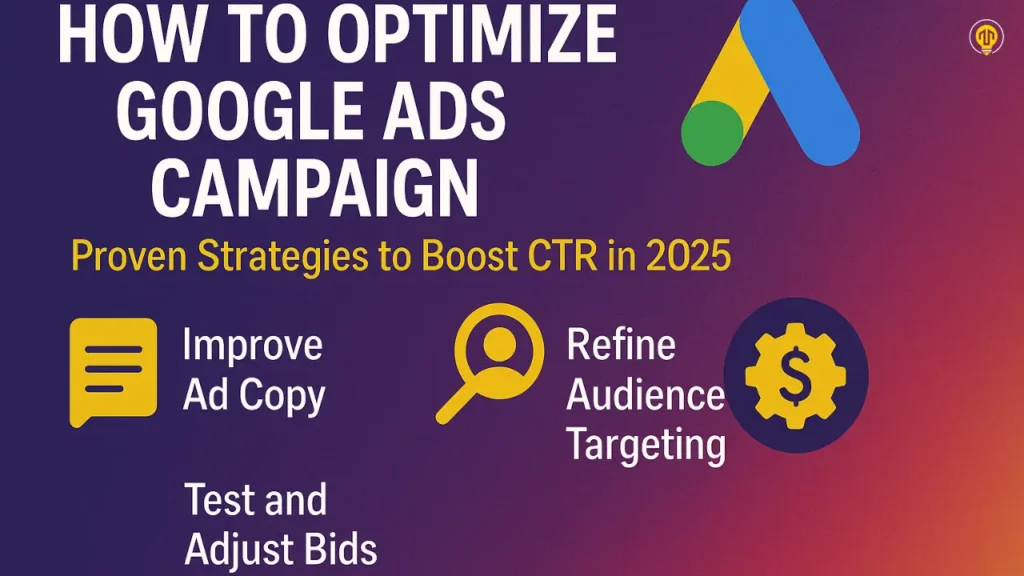 HOW TO OPTIMIZE GOOGLE ADS CAMPAIGN

Proven Strategies to Boost CTR in 2025

Improve Ad Copy

Refine Audience Targeting

$

Test and Adjust Bids